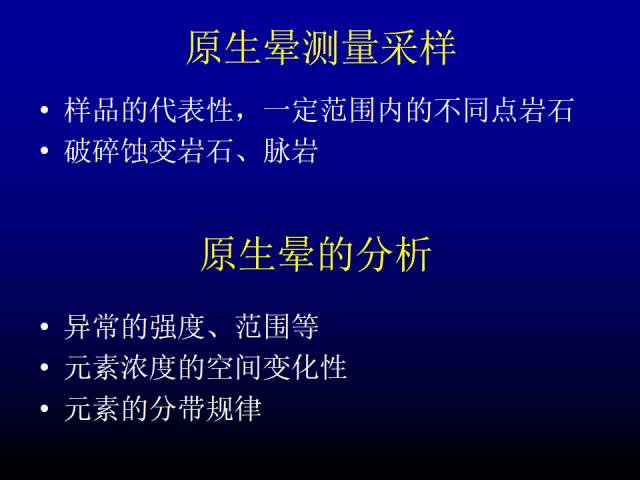 原生晕测量采样

• 样品的代表性，一定范围内的不同点岩石
• 破碎蚀变岩石、脉岩

原生晕的分析

• 异常的强度、范围等
• 元素浓度的空间变化性
• 元素的分带规律